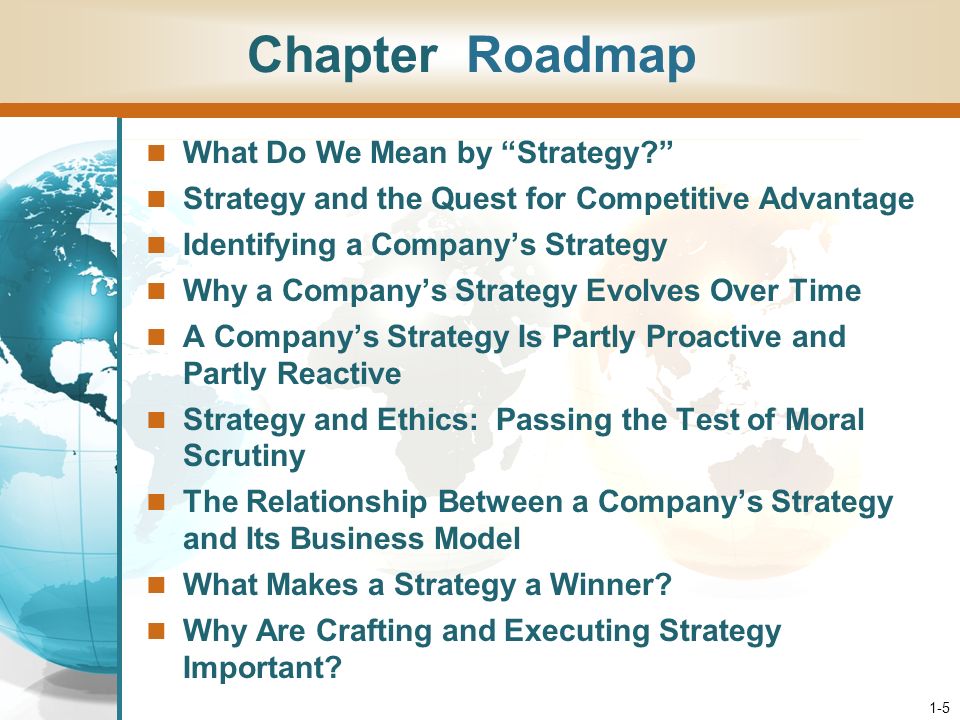 Chapter Roadmap

- What Do We Mean by “Strategy?”
- Strategy and the Quest for Competitive Advantage
- Identifying a Company’s Strategy
- Why a Company’s Strategy Evolves Over Time
- A Company’s Strategy Is Partly Proactive and Partly Reactive
- Strategy and Ethics: Passing the Test of Moral Scrutiny
- The Relationship Between a Company’s Strategy and Its Business Model
- What Makes a Strategy a Winner?
- Why Are Crafting and Executing Strategy Important?

1-5